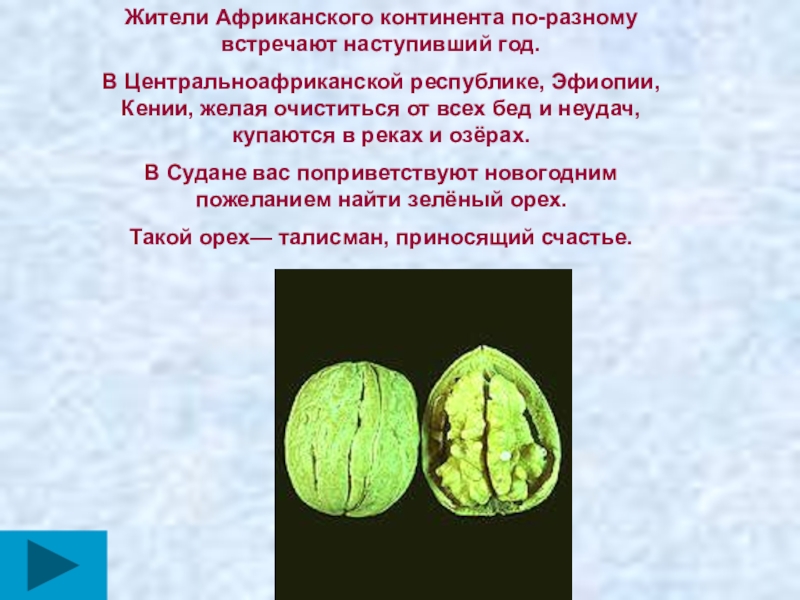 Жители Африканского континента по-разному встречают наступивший год.

В Центральноафриканской республике, Эфиопии, Кении, желая очиститься от всех бед и неудач, купаются в реках и озёрах.

В Судане вас поприветствуют новогодним пожеланием найти зелёный орех.

Такой орех— талисман, приносящий счастье.